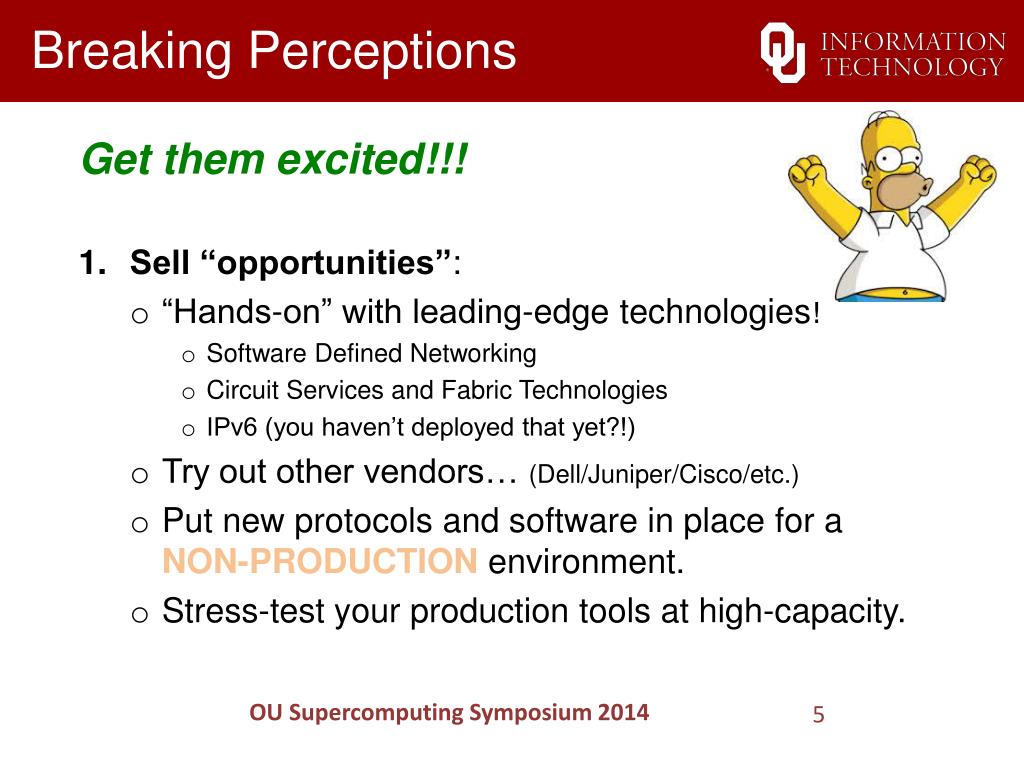 Breaking Perceptions

OU INFORMATION TECHNOLOGY

Get them excited!!!

1. Sell “opportunities”:
o “Hands-on” with leading-edge technologies!
o Software Defined Networking
o Circuit Services and Fabric Technologies
o IPv6 (you haven’t deployed that yet?!)
o Try out other vendors… (Dell/Juniper/Cisco/etc.)
o Put new protocols and software in place for a NON-PRODUCTION environment.
o Stress-test your production tools at high-capacity.

OU Supercomputing Symposium 2014

5